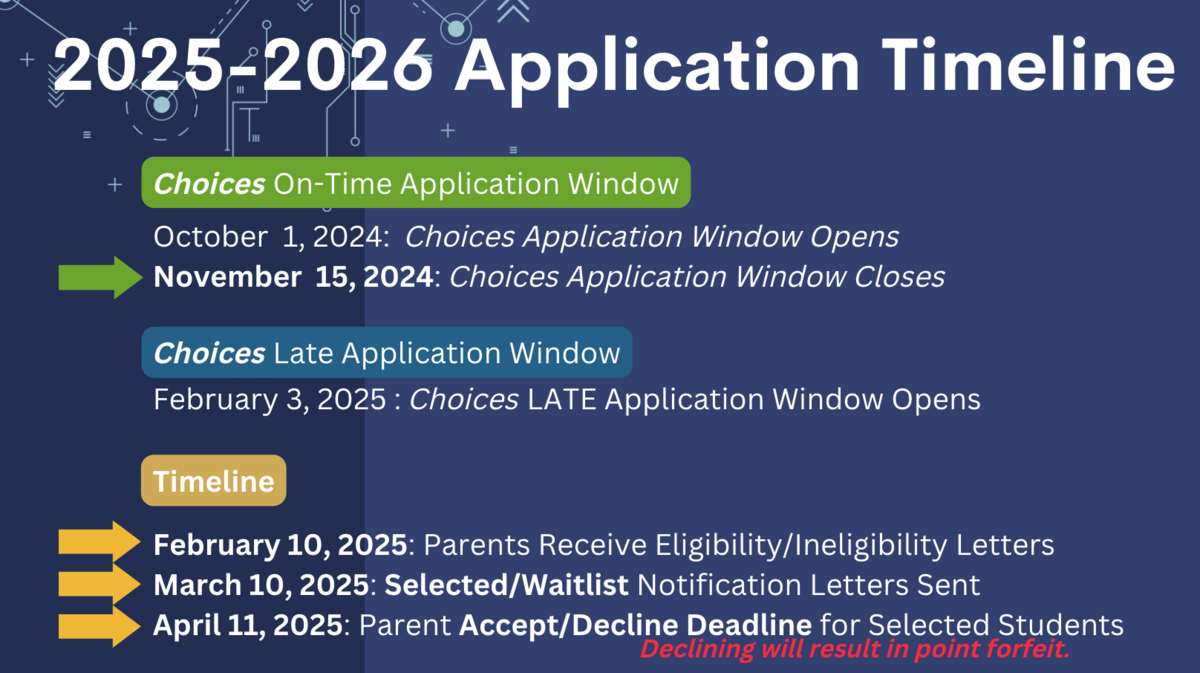 2025-2026 Application Timeline

Choices On-Time Application Window

October 1, 2024: Choices Application Window Opens
November 15, 2024: Choices Application Window Closes

Choices Late Application Window

February 3, 2025 : Choices LATE Application Window Opens

Timeline

February 10, 2025: Parents Receive Eligibility/Ineligibility Letters
March 10, 2025: Selected/Waitlist Notification Letters Sent
April 11, 2025: Parent Accept/Decline Deadline for Selected Students
Declining will result in point forfeit.